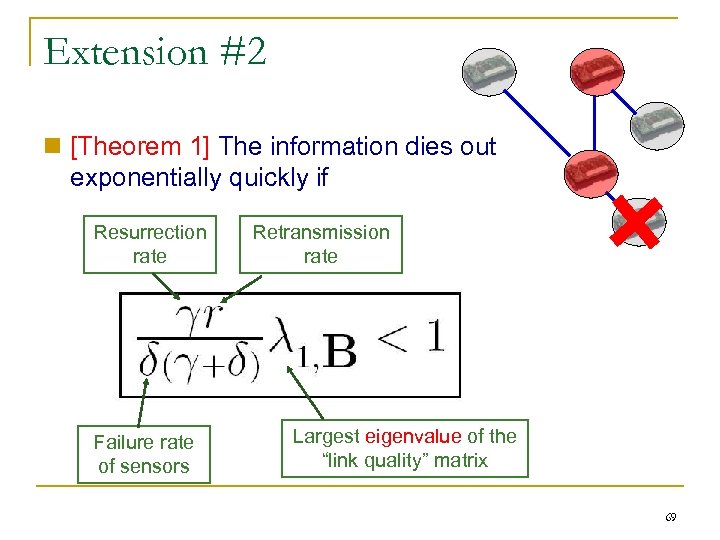 Extension #2

[Theorem 1] The information dies out exponentially quickly if

Resurrection rate

Retransmission rate

$\frac{\gamma r}{\delta(\gamma+\delta)}\lambda_{1,\mathbf{B}} < 1$

Failure rate of sensors

Largest eigenvalue of the "link quality" matrix

69